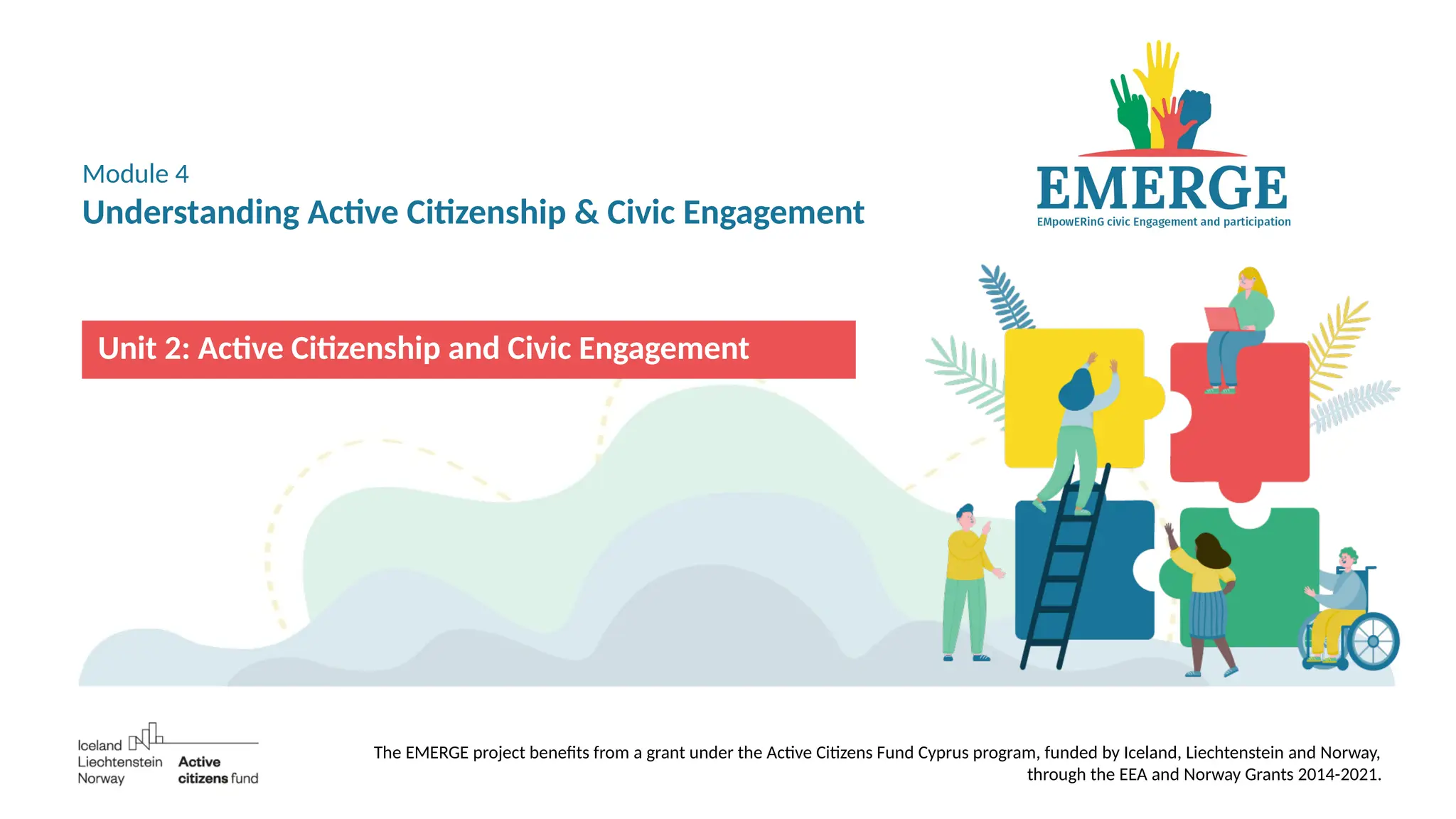 Module 4
Understanding Active Citizenship & Civic Engagement

EMERGE
EMpowERinG civic Engagement and participation

Unit 2: Active Citizenship and Civic Engagement

Iceland
Liechtenstein
Norway
Active citizens fund

The EMERGE project benefits from a grant under the Active Citizens Fund Cyprus program, funded by Iceland, Liechtenstein and Norway, through the EEA and Norway Grants 2014-2021.